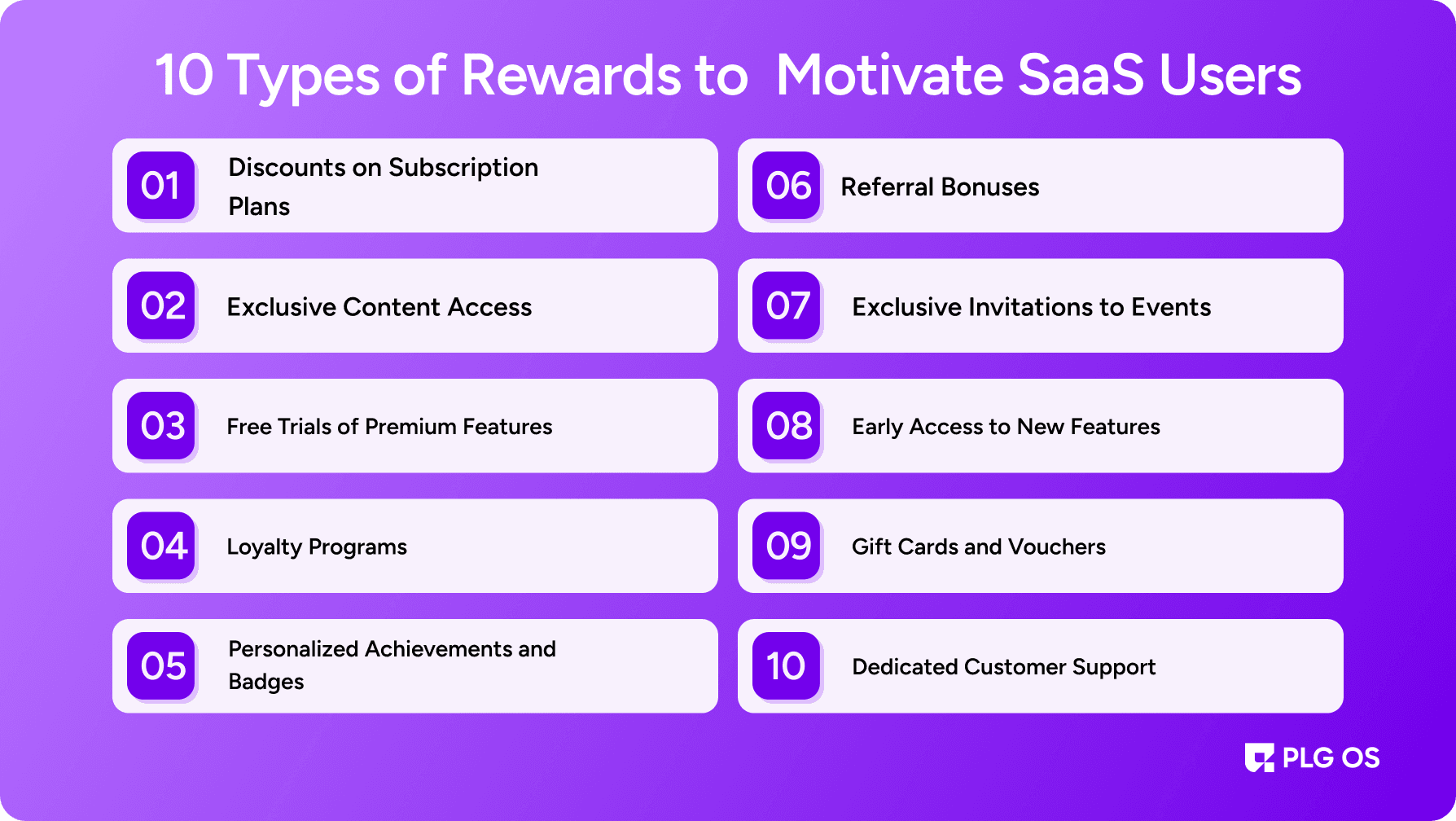 10 Types of Rewards to Motivate SaaS Users

01 Discounts on Subscription Plans

02 Exclusive Content Access

03 Free Trials of Premium Features

04 Loyalty Programs

05 Personalized Achievements and Badges

06 Referral Bonuses

07 Exclusive Invitations to Events

08 Early Access to New Features

09 Gift Cards and Vouchers

10 Dedicated Customer Support

PLG OS